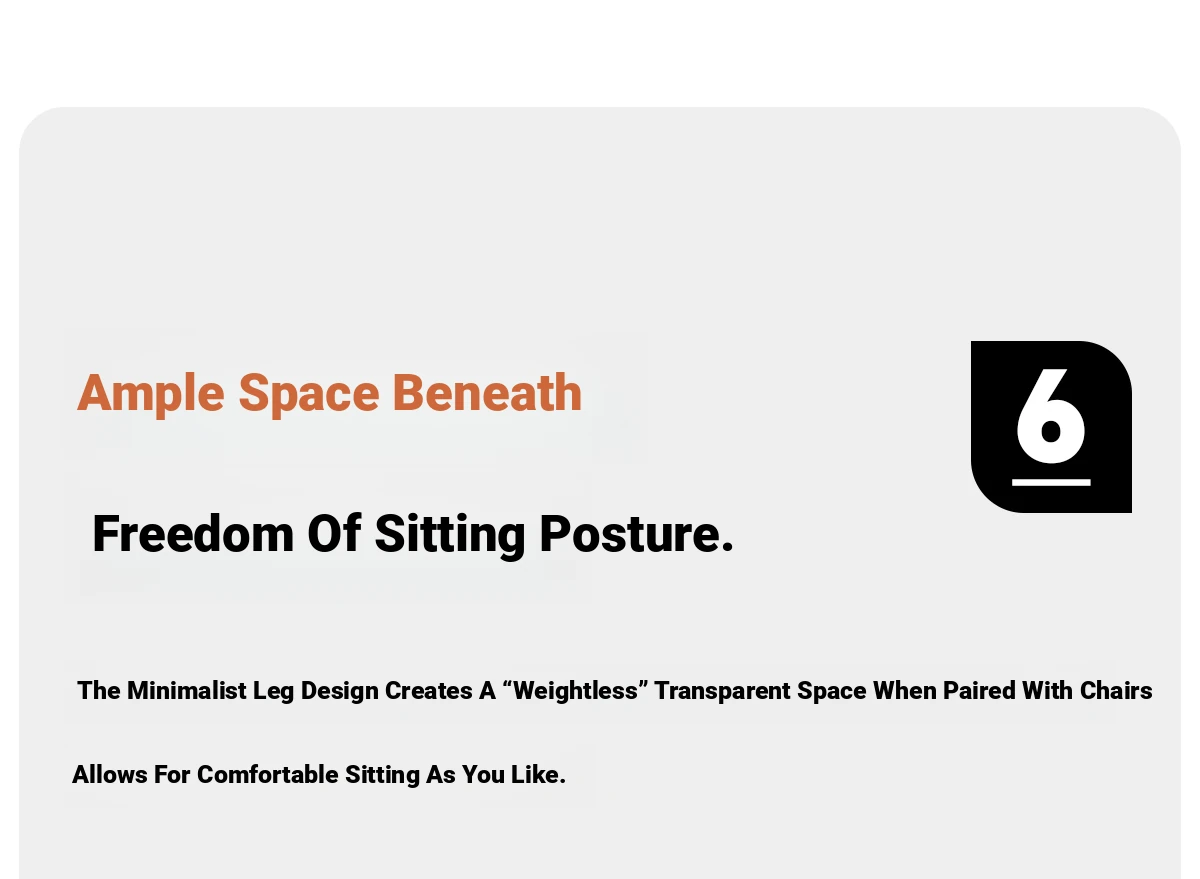 Ample Space Beneath

6

Freedom Of Sitting Posture.

The Minimalist Leg Design Creates A “Weightless” Transparent Space When Paired With Chairs

Allows For Comfortable Sitting As You Like.